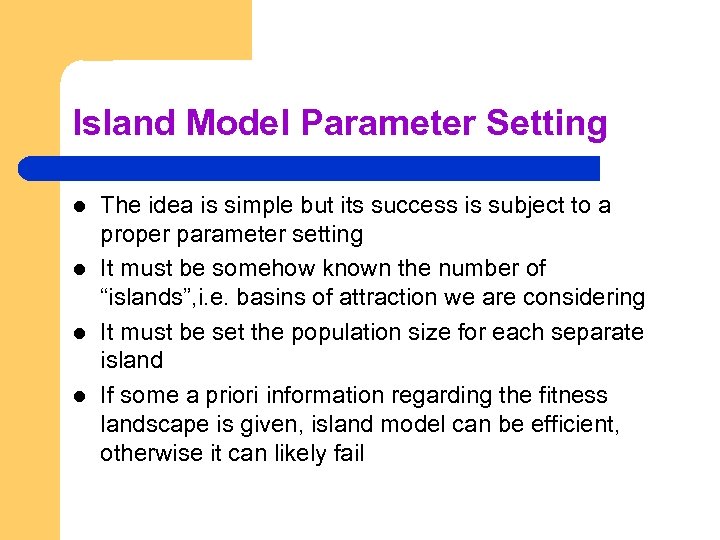 Island Model Parameter Setting

- The idea is simple but its success is subject to a proper parameter setting
- It must be somehow known the number of “islands”,i.e. basins of attraction we are considering
- It must be set the population size for each separate island
- If some a priori information regarding the fitness landscape is given, island model can be efficient, otherwise it can likely fail